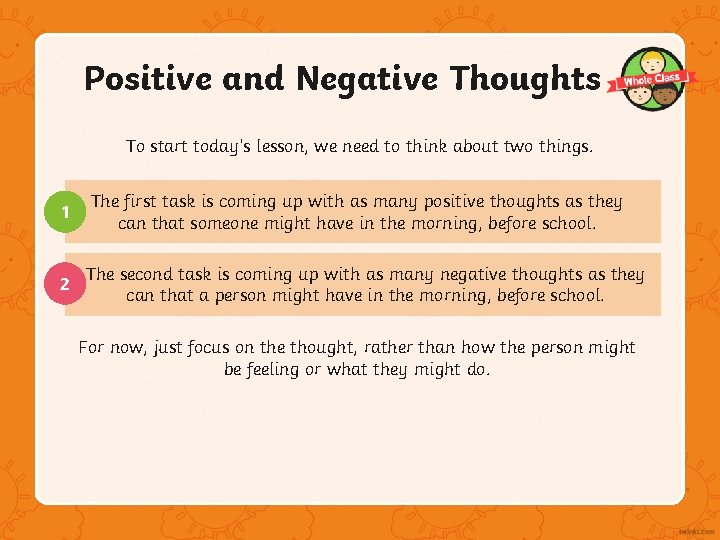 Positive and Negative Thoughts

Whole Class

To start today's lesson, we need to think about two things.

1 The first task is coming up with as many positive thoughts as they can that someone might have in the morning, before school.

2 The second task is coming up with as many negative thoughts as they can that a person might have in the morning, before school.

For now, just focus on the thought, rather than how the person might be feeling or what they might do.

twinkl.com